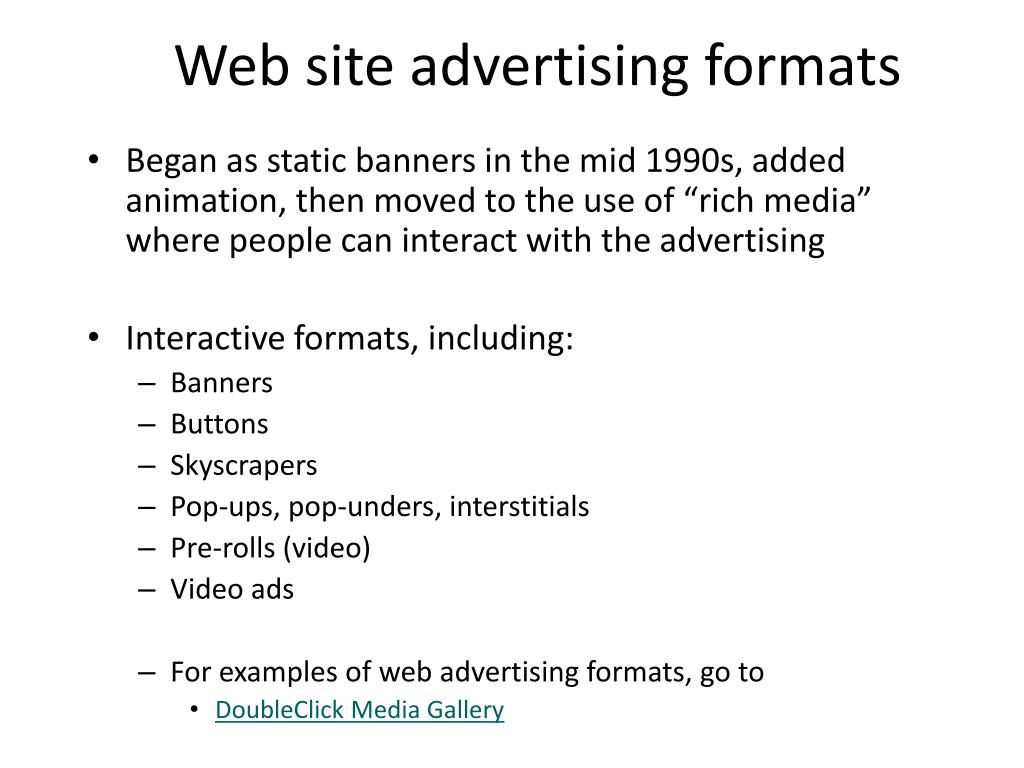 Web site advertising formats

• Began as static banners in the mid 1990s, added animation, then moved to the use of “rich media” where people can interact with the advertising

• Interactive formats, including:
– Banners
– Buttons
– Skyscrapers
– Pop-ups, pop-unders, interstitials
– Pre-rolls (video)
– Video ads

– For examples of web advertising formats, go to
• DoubleClick Media Gallery